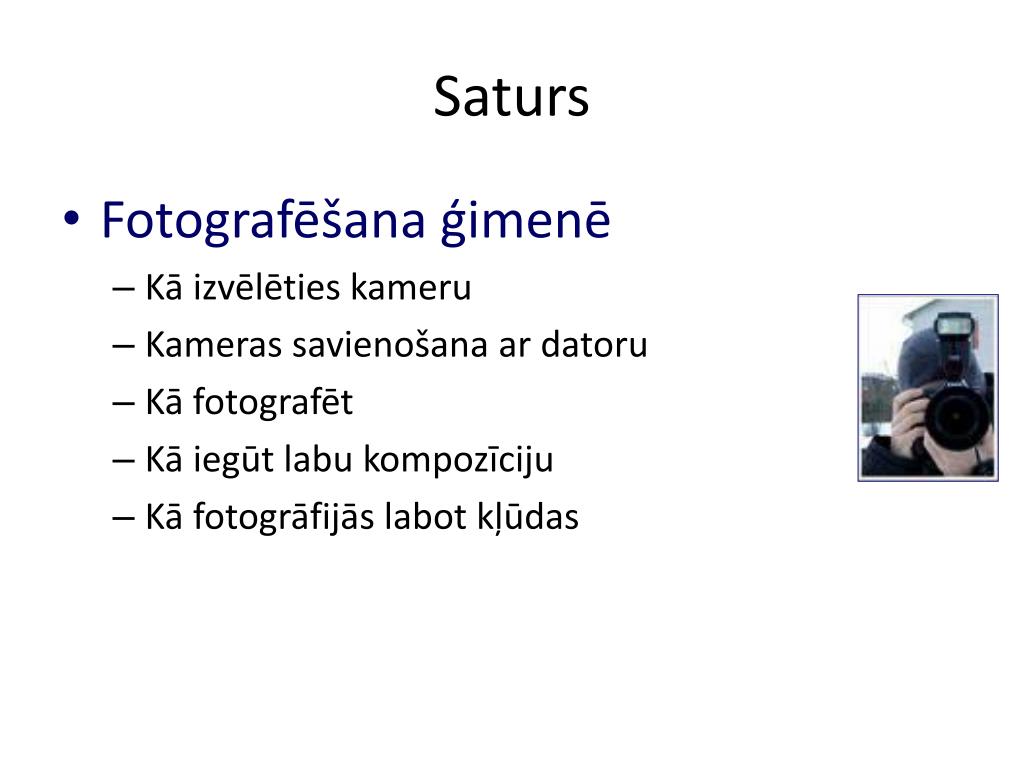 Saturs

• Fotografēšana ģimenē
– Kā izvēlēties kameru
– Kameras savienošana ar datoru
– Kā fotografēt
– Kā iegūt labu kompozīciju
– Kā fotogrāfijās labot kļūdas